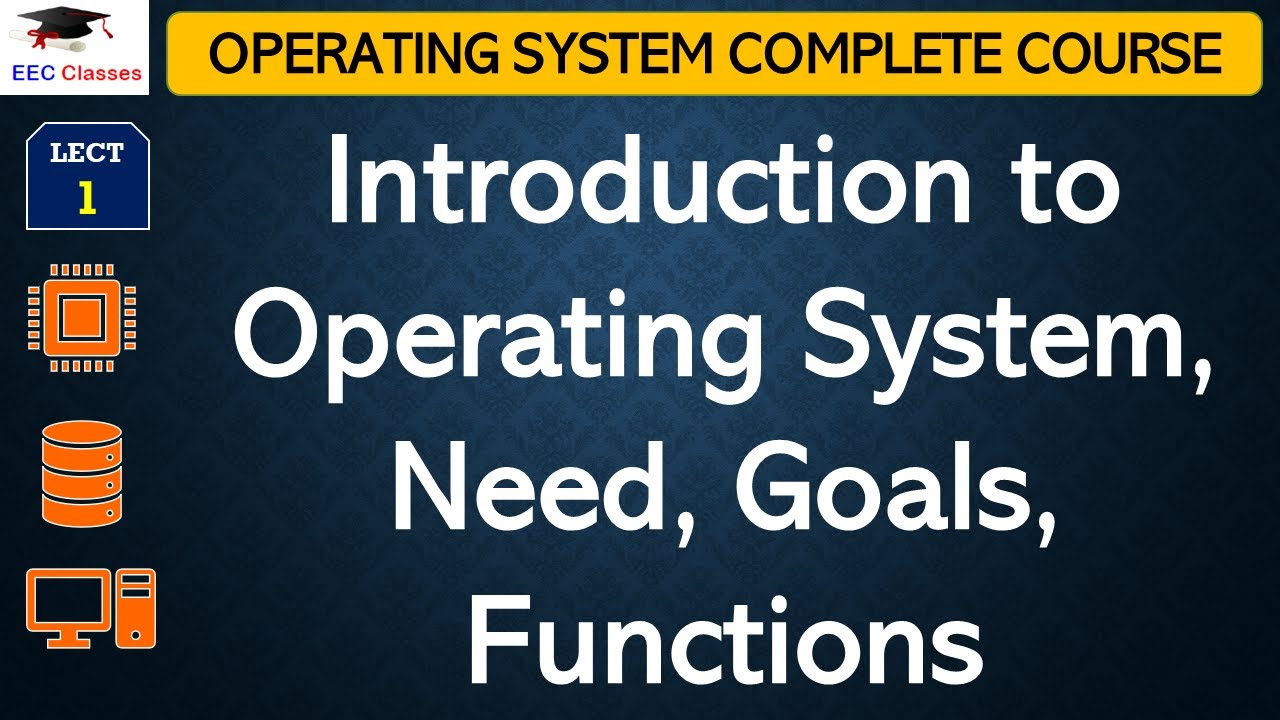 EEC Classes

OPERATING SYSTEM COMPLETE COURSE

LECT
1

Introduction to Operating System, Need, Goals, Functions